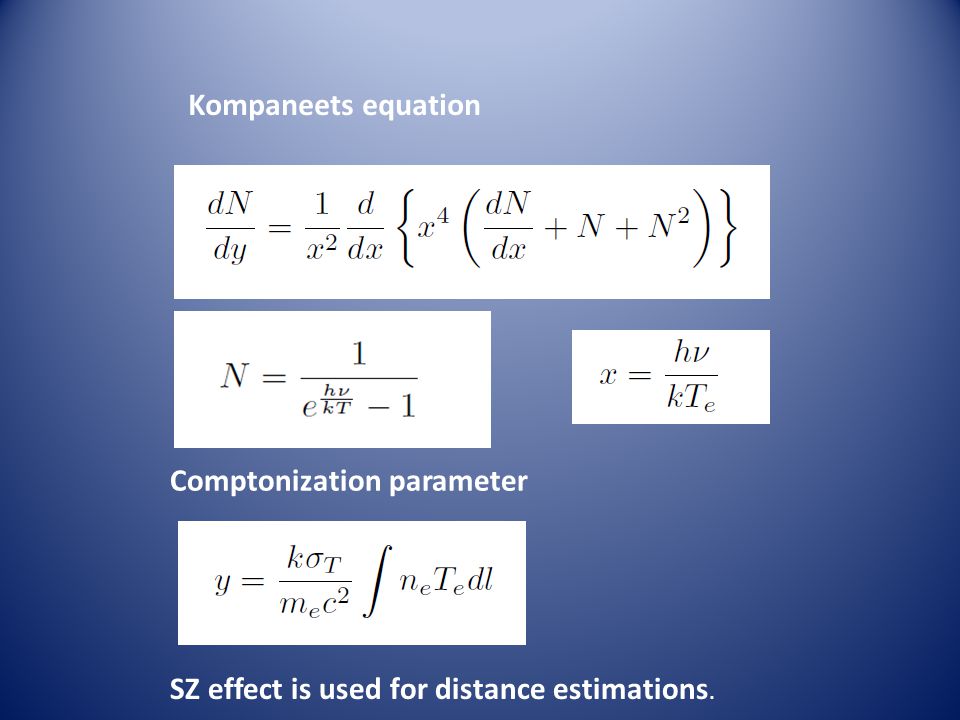 Kompaneets equation

$\frac{dN}{dy} = \frac{1}{x^2}\frac{d}{dx}\left\{x^4\left(\frac{dN}{dx} + N + N^2\right)\right\}$

$N = \frac{1}{e^{\frac{h\nu}{kT}} - 1}$

$x = \frac{h\nu}{kT_e}$

Comptonization parameter

$y = \frac{k\sigma_T}{m_e c^2}\int n_e T_e dl$

SZ effect is used for distance estimations.